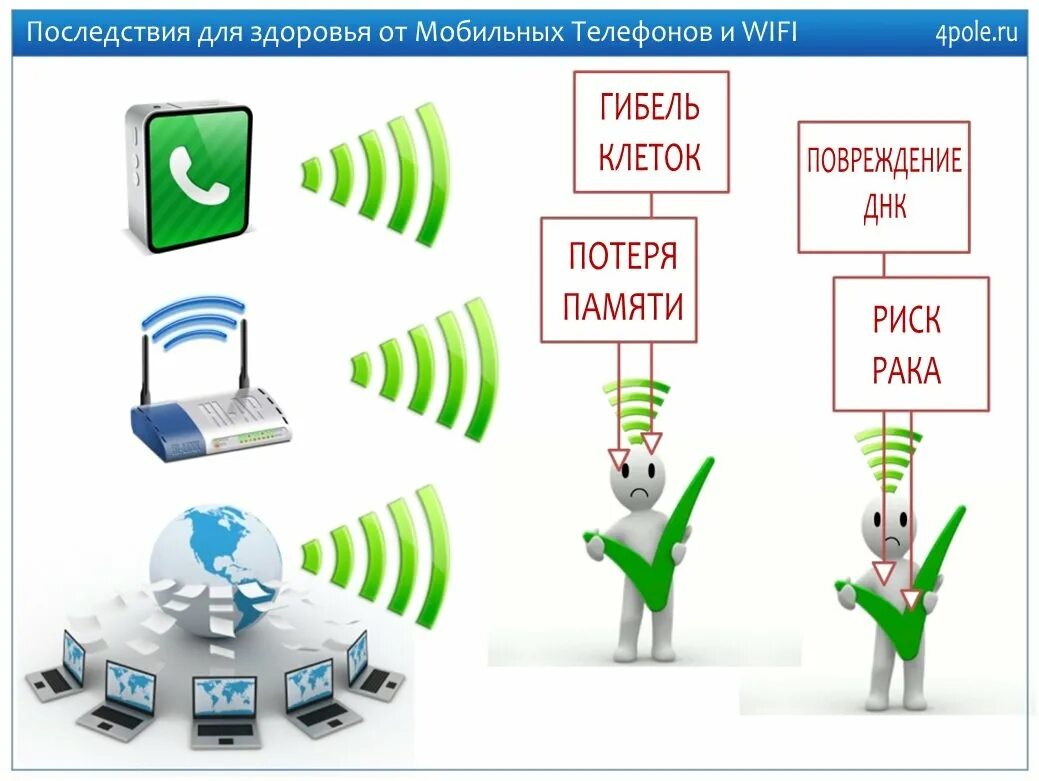 Последствия для здоровья от Мобильных Телефонов и WIFI

4pole.ru

ГИБЕЛЬ КЛЕТОК

ПОТЕРЯ ПАМЯТИ

ПОВРЕЖДЕНИЕ ДНК

РИСК РАКА